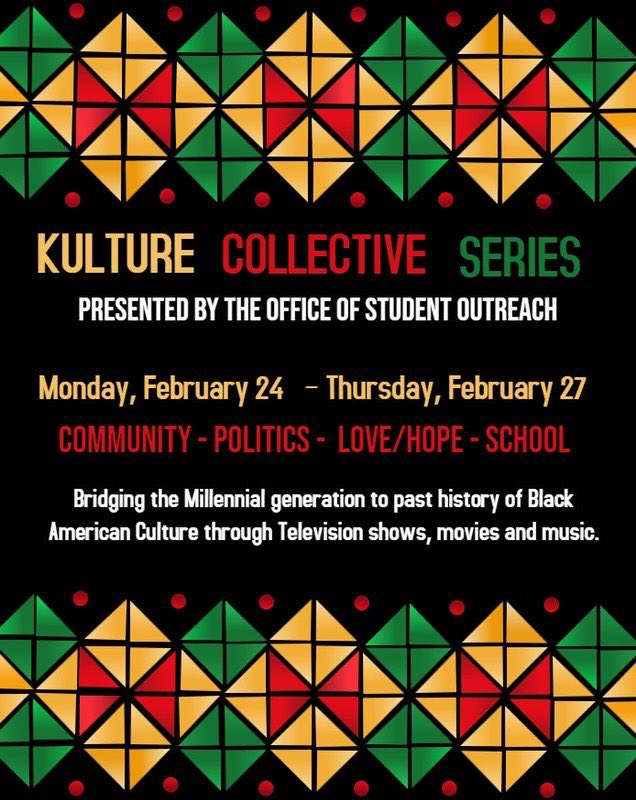 KULTURE COLLECTIVE SERIES

PRESENTED BY THE OFFICE OF STUDENT OUTREACH

Monday, February 24 – Thursday, February 27

COMMUNITY - POLITICS - LOVE/HOPE - SCHOOL

Bridging the Millennial generation to past history of Black American Culture through Television shows, movies and music.